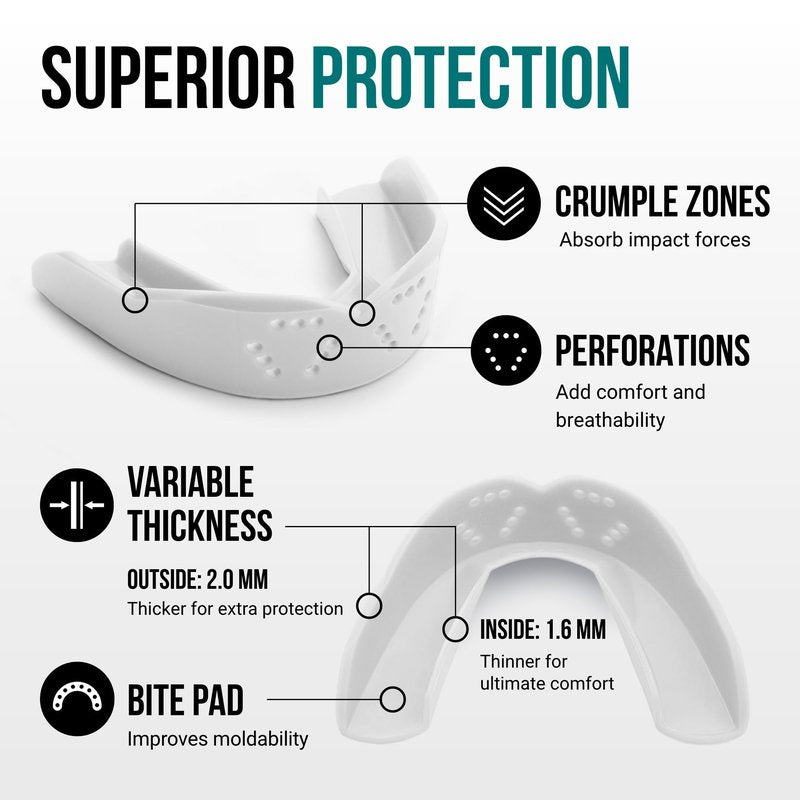 SUPERIOR PROTECTION

CRUMPLE ZONES
Absorb impact forces

PERFORATIONS
Add comfort and breathability

VARIABLE THICKNESS

OUTSIDE: 2.0 MM
Thicker for extra protection

INSIDE: 1.6 MM
Thinner for ultimate comfort

BITE PAD
Improves moldability